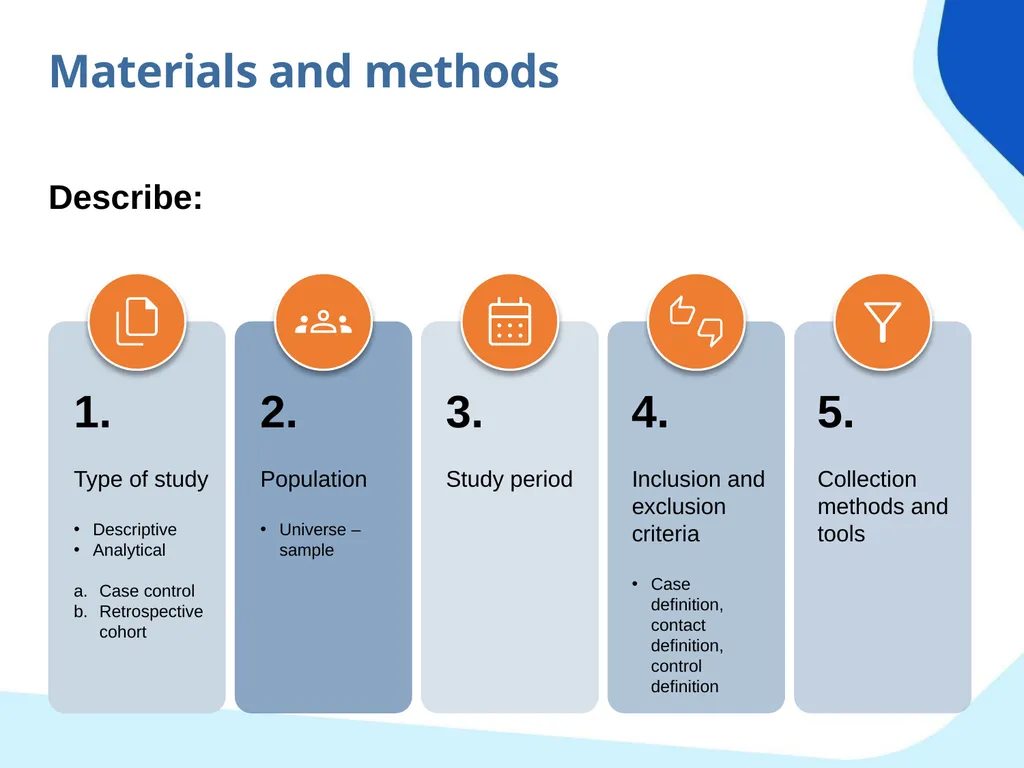 Materials and methods

Describe:

1.

Type of study

• Descriptive
• Analytical

a. Case control
b. Retrospective cohort

2.

Population

• Universe – sample

3.

Study period

4.

Inclusion and exclusion criteria

• Case definition, contact definition, control definition

5.

Collection methods and tools